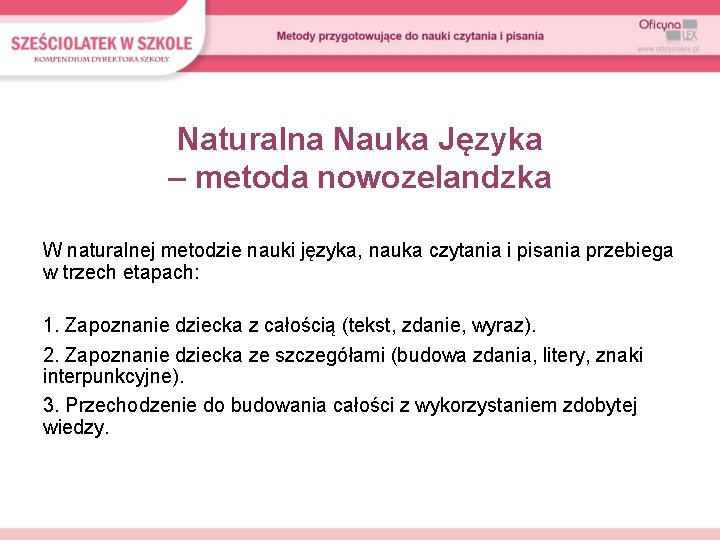 SZEŚCIOLATEK W SZKOLE
KOMPENDIUM DYREKTORA SZKOŁY

Metody przygotowujące do nauki czytania i pisania

Oficyna LEX
www.oficynalex.pl

Naturalna Nauka Języka
– metoda nowozelandzka

W naturalnej metodzie nauki języka, nauka czytania i pisania przebiega w trzech etapach:

1. Zapoznanie dziecka z całością (tekst, zdanie, wyraz).

2. Zapoznanie dziecka ze szczegółami (budowa zdania, litery, znaki interpunkcyjne).

3. Przechodzenie do budowania całości z wykorzystaniem zdobytej wiedzy.